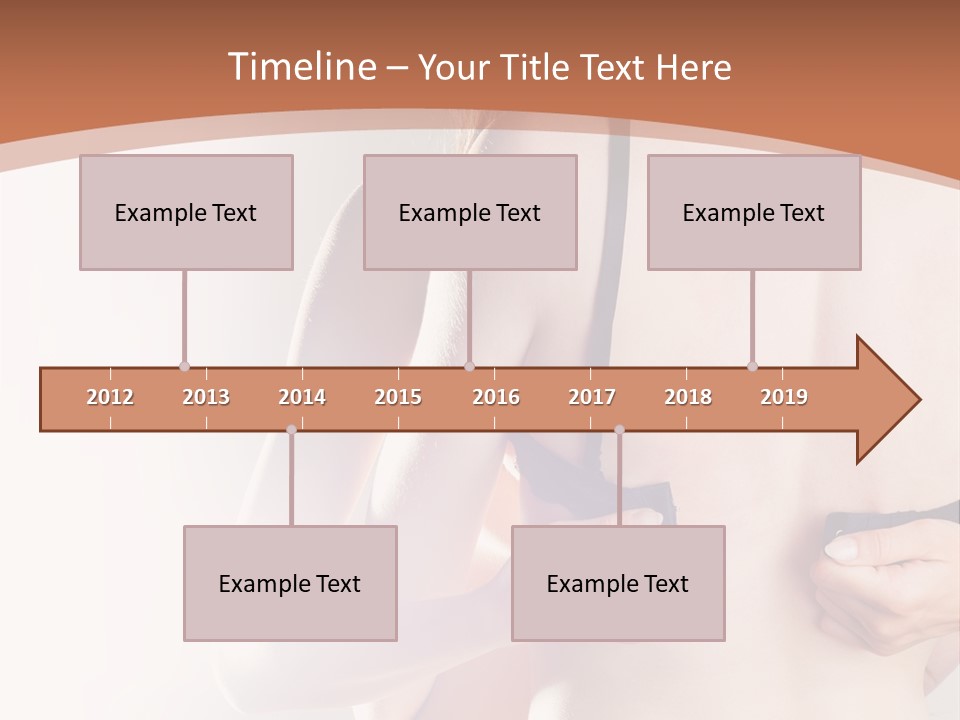 Timeline – Your Title Text Here

Example Text

Example Text

Example Text

2012 2013 2014 2015 2016 2017 2018 2019

Example Text

Example Text